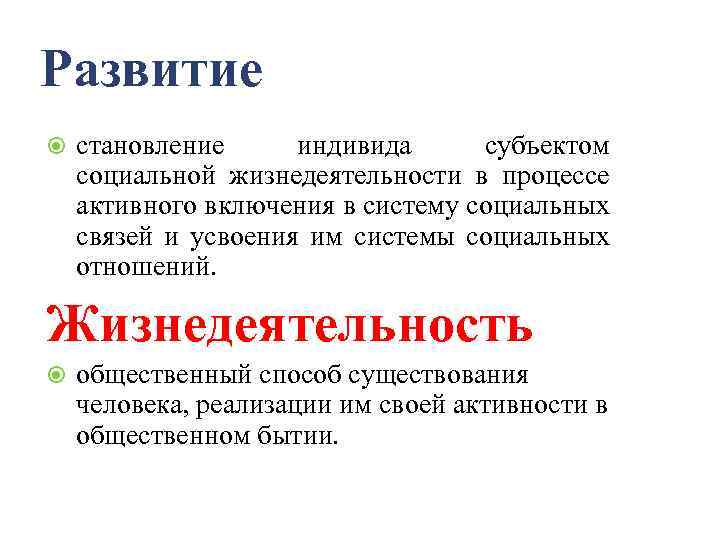 Развитие

становление индивида субъектом социальной жизнедеятельности в процессе активного включения в систему социальных связей и усвоения им системы социальных отношений.

Жизнедеятельность

общественный способ существования человека, реализации им своей активности в общественном бытии.